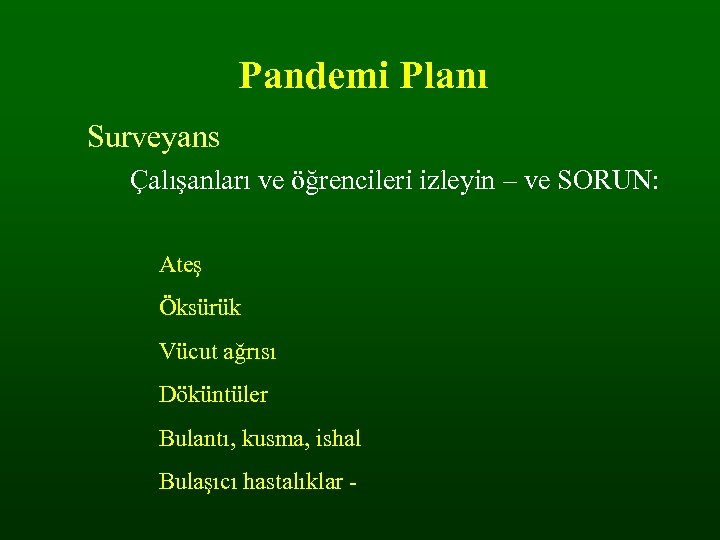 Pandemi Planı

Surveyans

Çalışanları ve öğrencileri izleyin – ve SORUN:

Ateş

Öksürük

Vücut ağrısı

Döküntüler

Bulantı, kusma, ishal

Bulaşıcı hastalıklar -